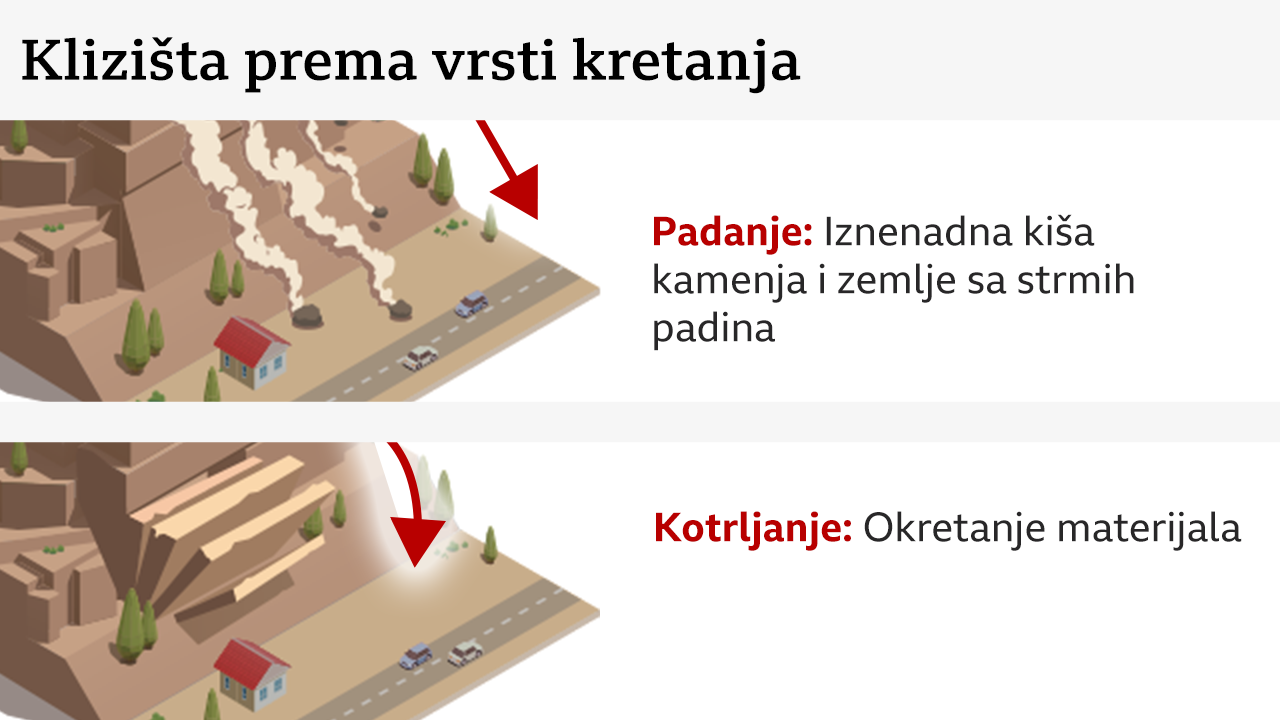 Klizišta prema vrsti kretanja

Padanje: Iznenadna kiša kamenja i zemlje sa strmih padina

Kotrljanje: Okretanje materijala